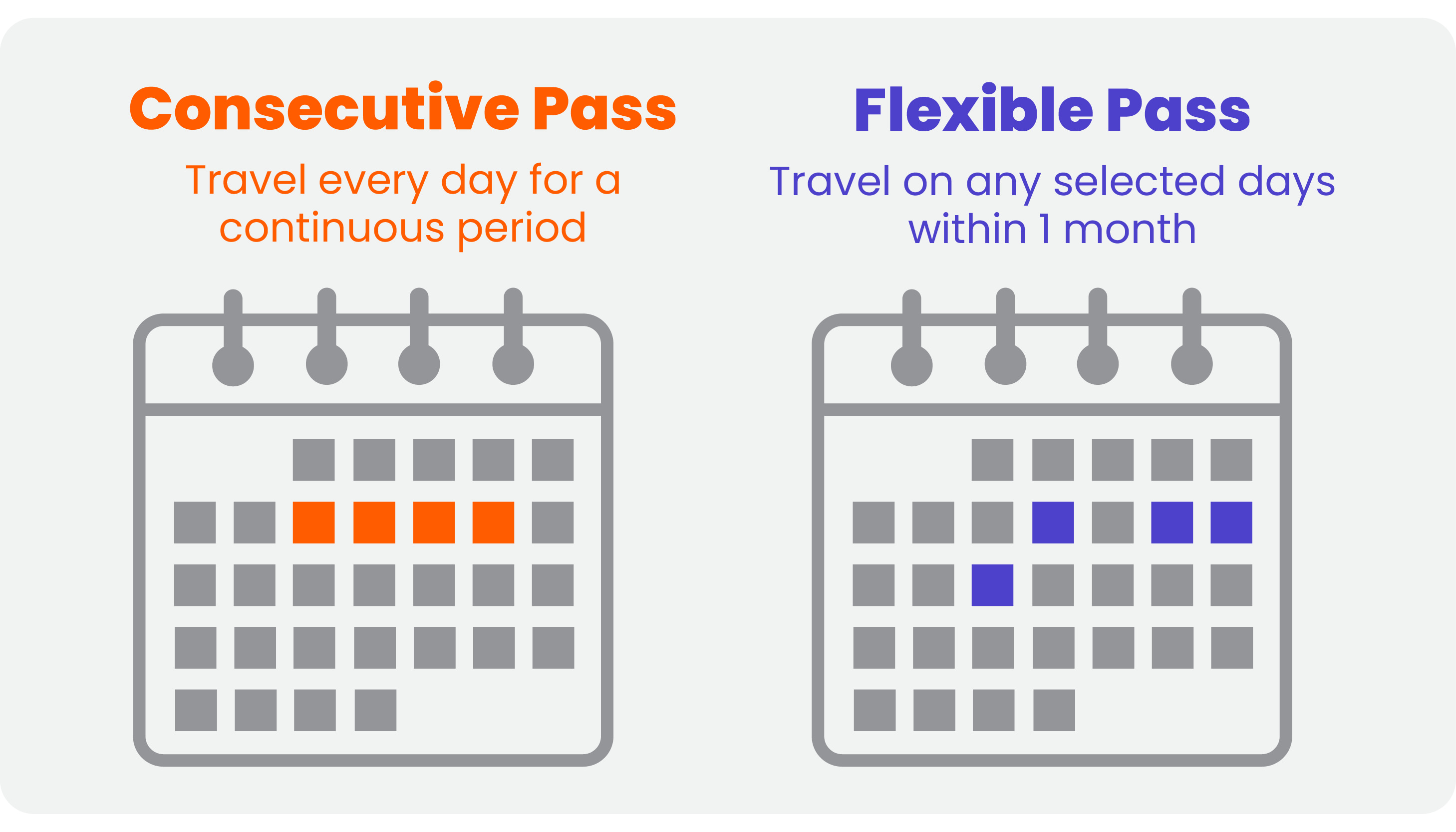 Consecutive Pass

Travel every day for a continuous period

Flexible Pass

Travel on any selected days within 1 month